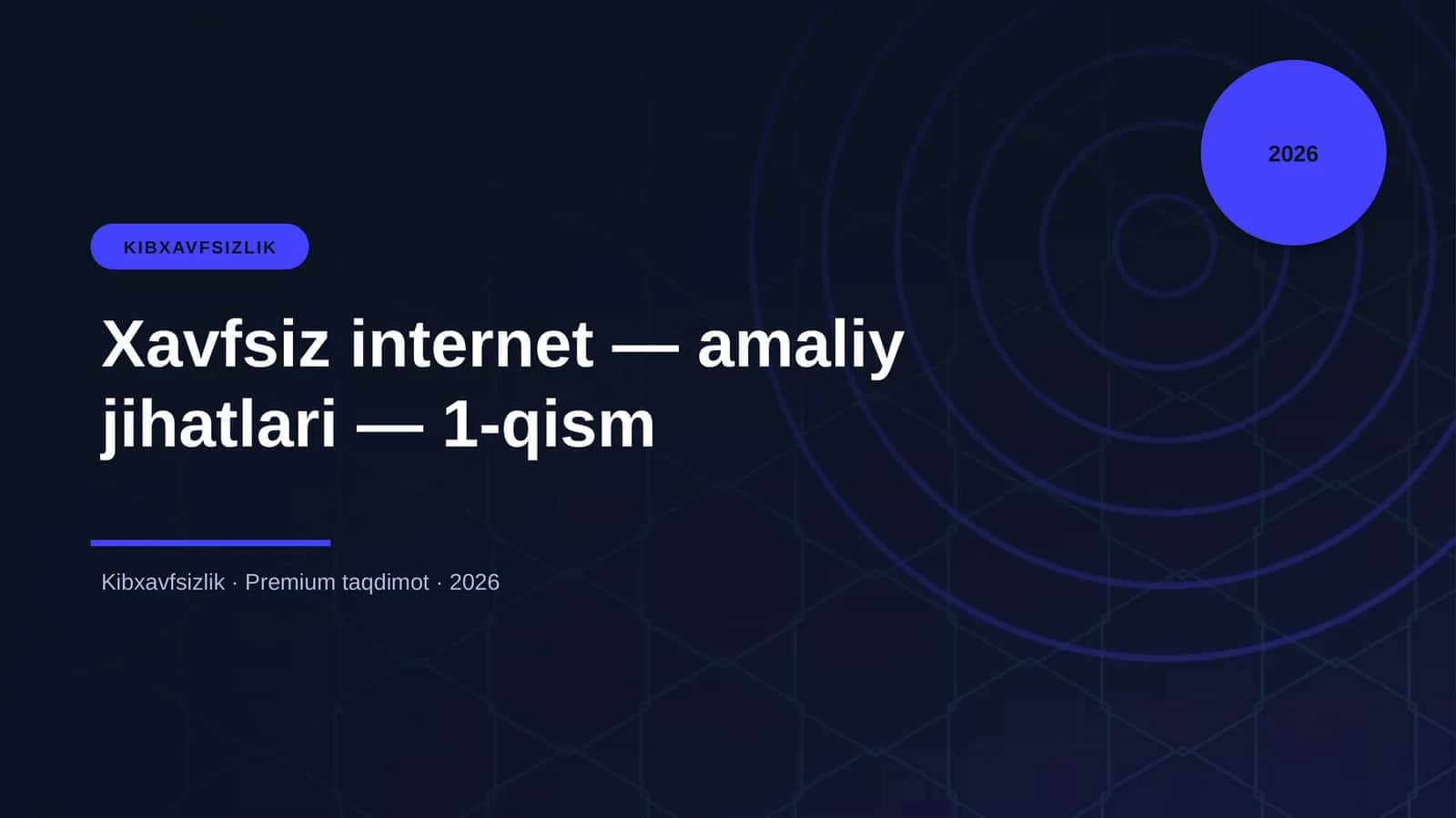 2026

KIBXAVFSIZLIK

Xavfsiz internet — amaliy jihatlari — 1-qism

Kibxavfsizlik · Premium taqdimot · 2026